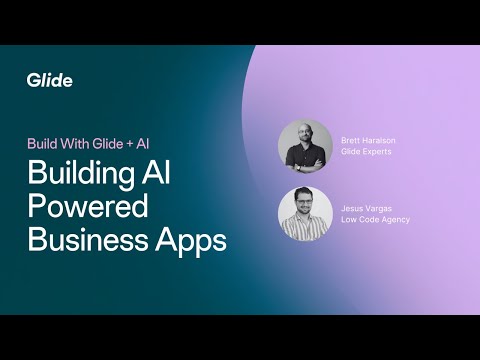 Glide

Build With Glide + AI

Building AI Powered Business Apps

Brett Haralson
Glide Experts

Jesus Vargas
Low Code Agency